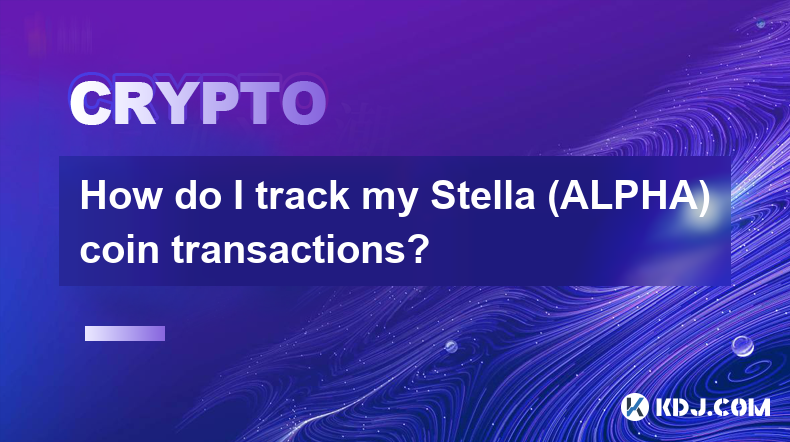 CRYPTO

How do I track my Stella (ALPHA) coin transactions?

KDJ.COM